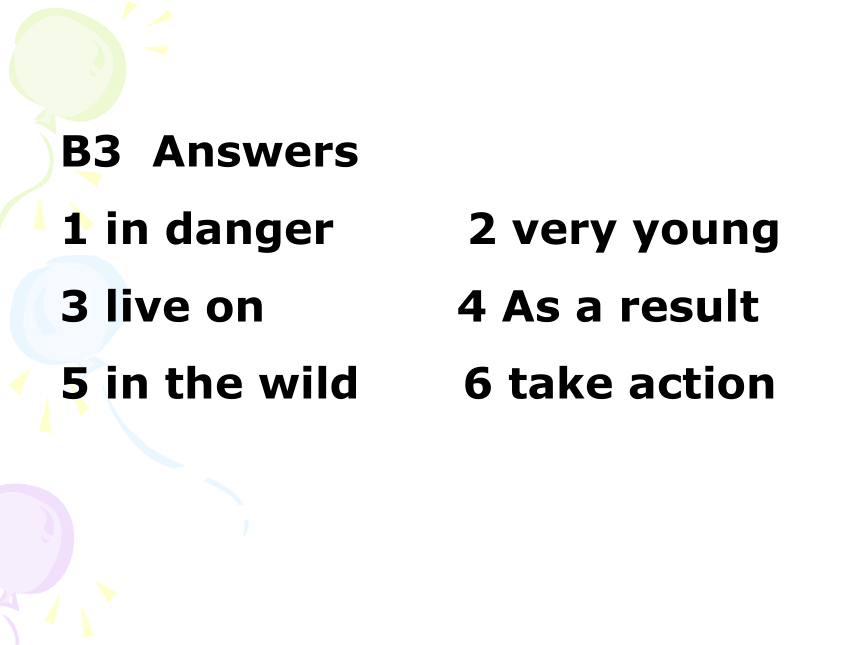 B3 Answers

1 in danger 2 very young

3 live on 4 As a result

5 in the wild 6 take action